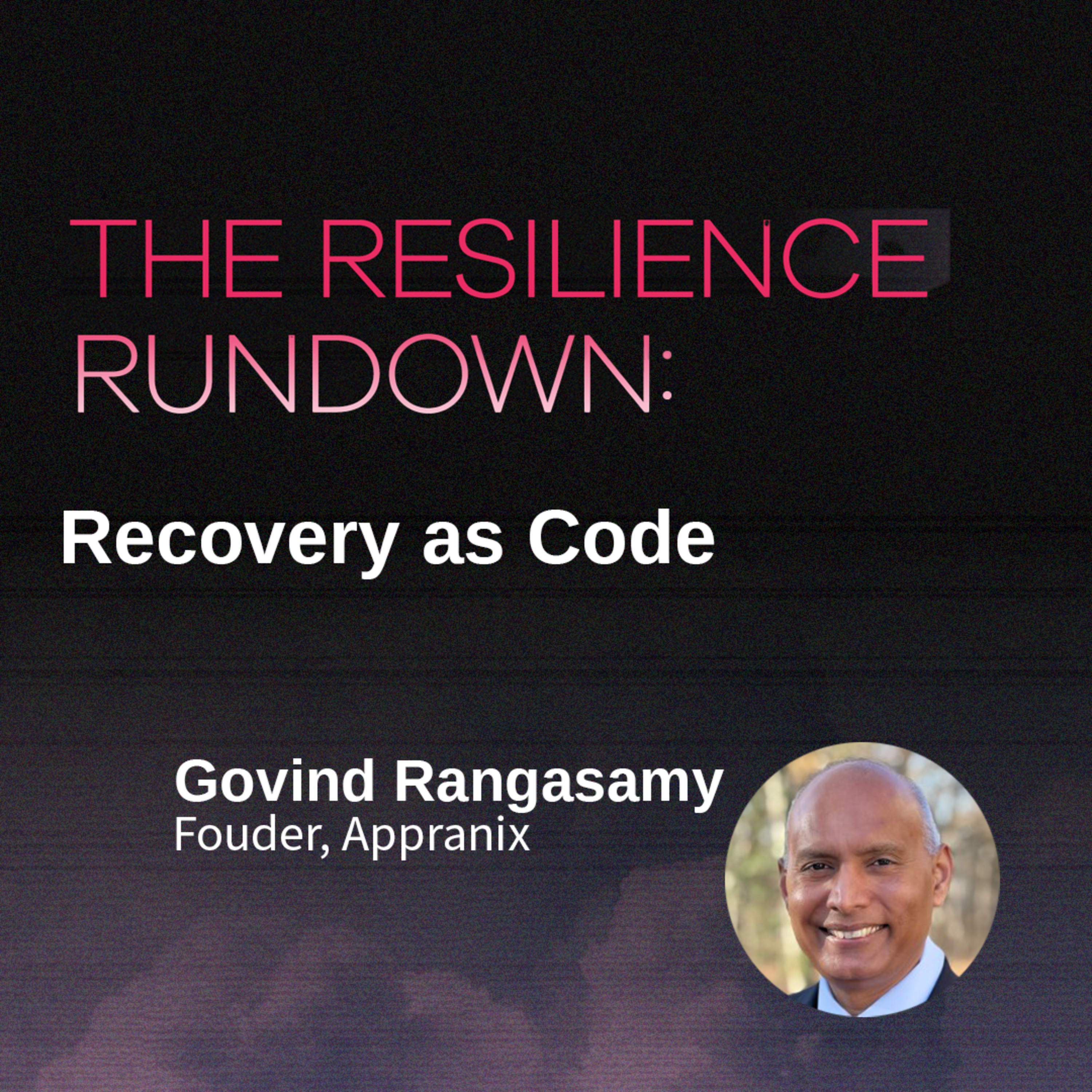 THE RESILIENCE RUNDOWN:

Recovery as Code

Govind Rangasamy
Fouder, Appranix